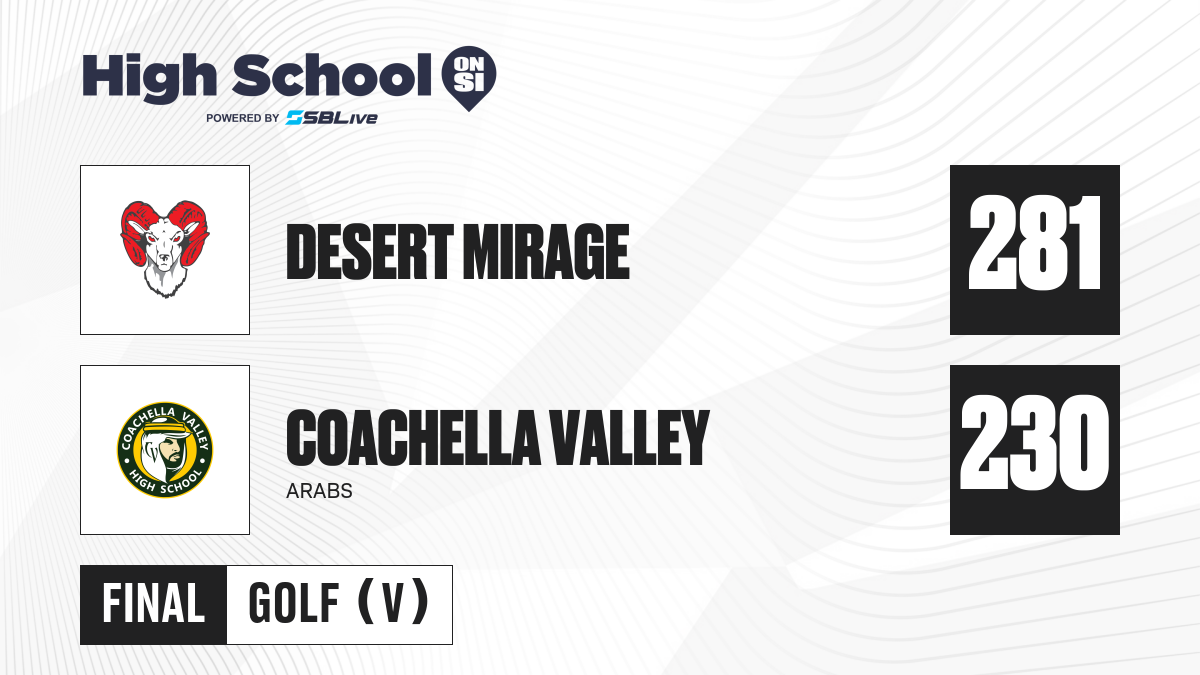 High School ON SI
POWERED BY SBLive

DESERT MIRAGE
281

COACHELLA VALLEY
HIGH SCHOOL

COACHELLA VALLEY
ARABS
230

FINAL GOLF (V)